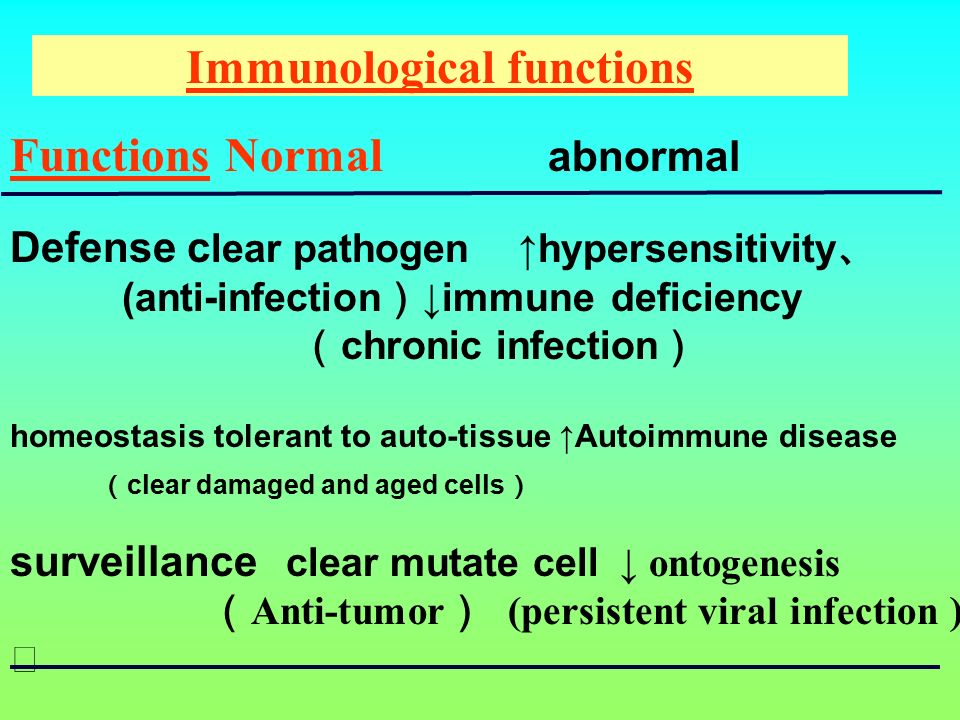 Immunological functions

Functions Normal abnormal

Defense clear pathogen ↑hypersensitivity、
(anti-infection ) ↓immune deficiency
（ chronic infection ）

homeostasis tolerant to auto-tissue ↑Autoimmune disease
（ clear damaged and aged cells ）

surveillance clear mutate cell ↓ ontogenesis
（ Anti-tumor ） (persistent viral infection )